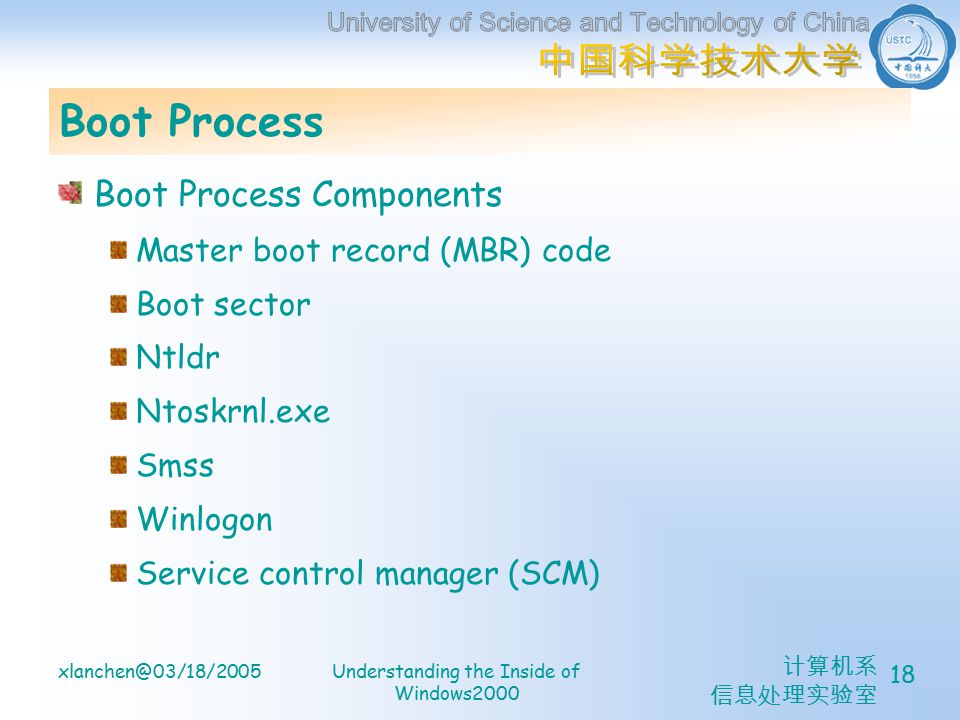 University of Science and Technology of China
中国科学技术大学

USTC
中国科大
1958

Boot Process

Boot Process Components

Master boot record (MBR) code

Boot sector

Ntldr

Ntoskrnl.exe

Smss

Winlogon

Service control manager (SCM)

xlanchen@03/18/2005

Understanding the Inside of Windows2000

计算机系
信息处理实验室

18